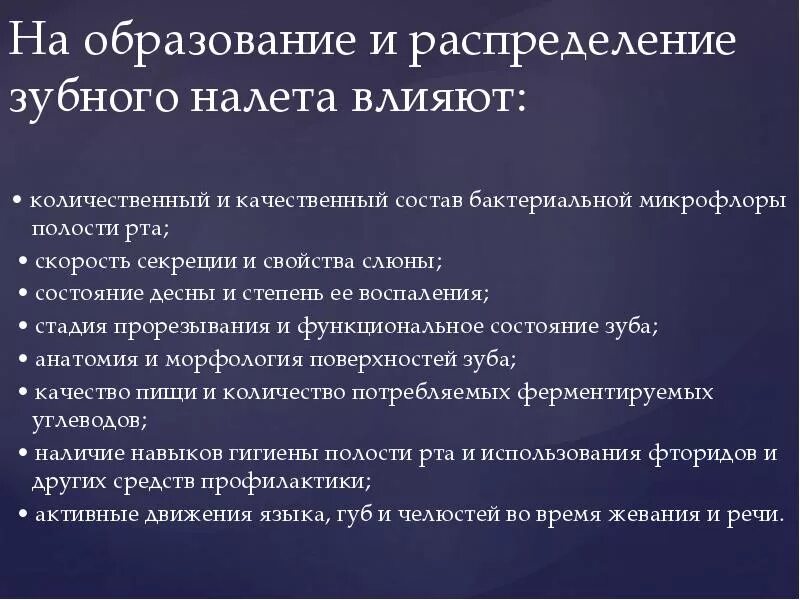 На образование и распределение зубного налета влияют:

• количественный и качественный состав бактериальной микрофлоры полости рта;
• скорость секреции и свойства слюны;
• состояние десны и степень ее воспаления;
• стадия прорезывания и функциональное состояние зуба;
• анатомия и морфология поверхностей зуба;
• качество пищи и количество потребляемых ферментируемых углеводов;
• наличие навыков гигиены полости рта и использования фторидов и других средств профилактики;
• активные движения языка, губ и челюстей во время жевания и речи.